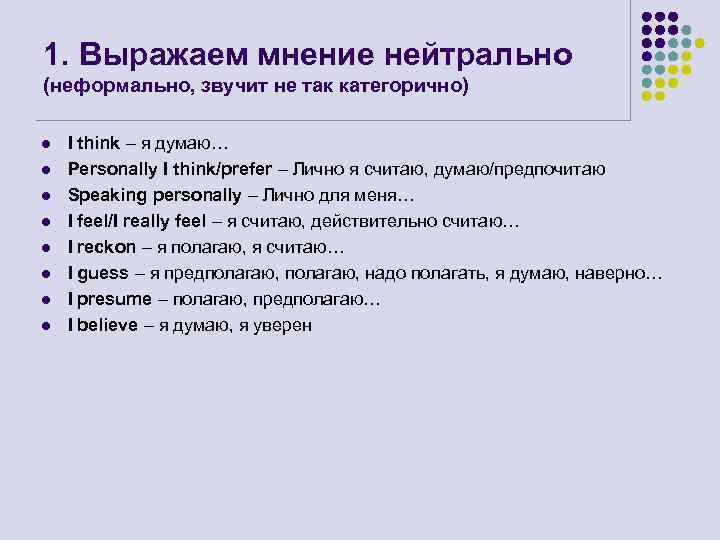 1. Выражаем мнение нейтрально
(неформально, звучит не так категорично)

- I think – я думаю…
- Personally I think/prefer – Лично я считаю, думаю/предпочитаю
- Speaking personally – Лично для меня…
- I feel/I really feel – я считаю, действительно считаю…
- I reckon – я полагаю, я считаю…
- I guess – я предполагаю, полагаю, надо полагать, я думаю, наверно…
- I presume – полагаю, предполагаю…
- I believe – я думаю, я уверен